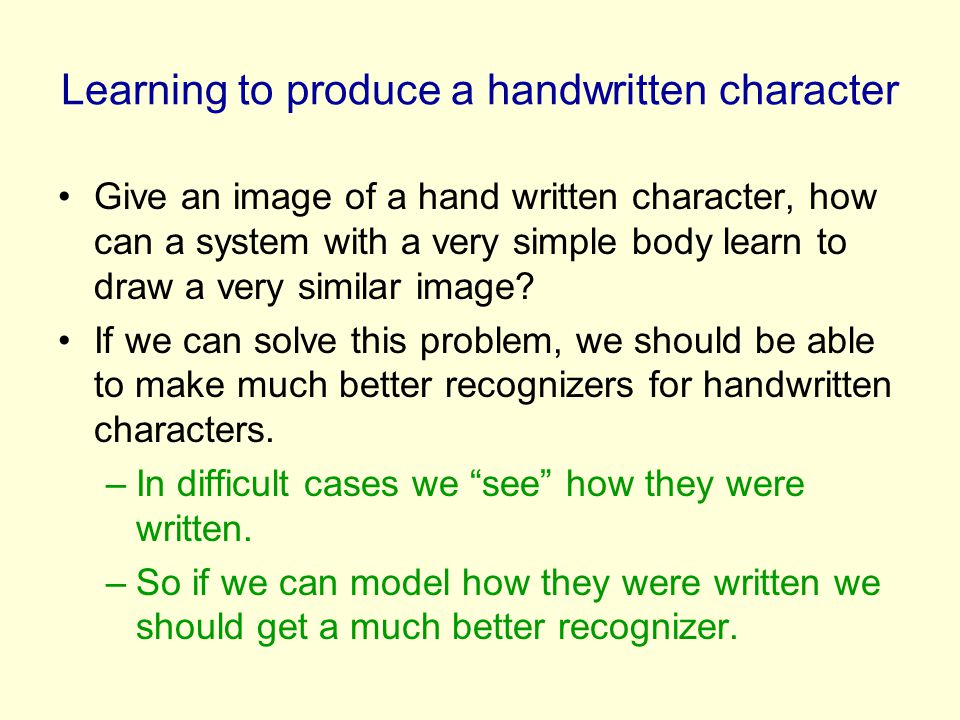 Learning to produce a handwritten character

• Give an image of a hand written character, how can a system with a very simple body learn to draw a very similar image?

• If we can solve this problem, we should be able to make much better recognizers for handwritten characters.

– In difficult cases we “see” how they were written.

– So if we can model how they were written we should get a much better recognizer.